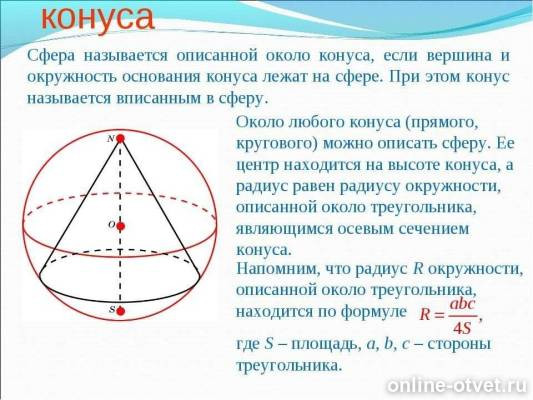 конуса

Сфера называется описанной около конуса, если вершина и окружность основания конуса лежат на сфере. При этом конус называется вписанным в сферу.

N

O

S

Около любого конуса (прямого, кругового) можно описать сферу. Ее центр находится на высоте конуса, а радиус равен радиусу окружности, описанной около треугольника, являющимся осевым сечением конуса.

Напомним, что радиус $R$ окружности, описанной около треугольника, находится по формуле $R = \frac{abc}{4S}$,

где $S$ – площадь, $a$, $b$, $c$ – стороны треугольника.

online-otvet.ru